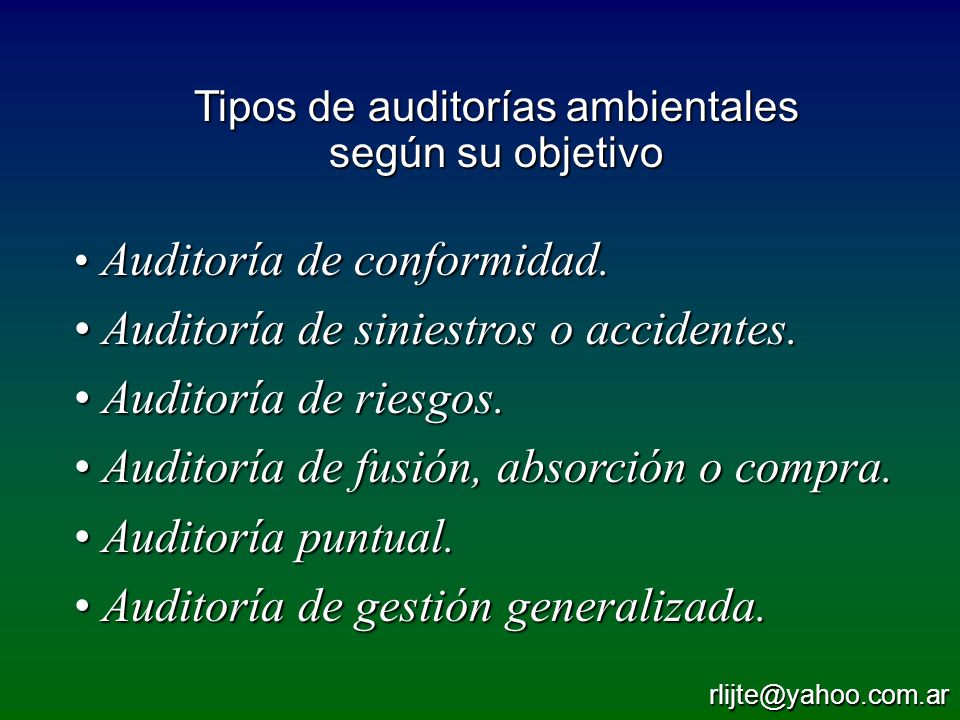 Tipos de auditorías ambientales
según su objetivo

• Auditoría de conformidad.
• Auditoría de siniestros o accidentes.
• Auditoría de riesgos.
• Auditoría de fusión, absorción o compra.
• Auditoría puntual.
• Auditoría de gestión generalizada.

rlijte@yahoo.com.ar